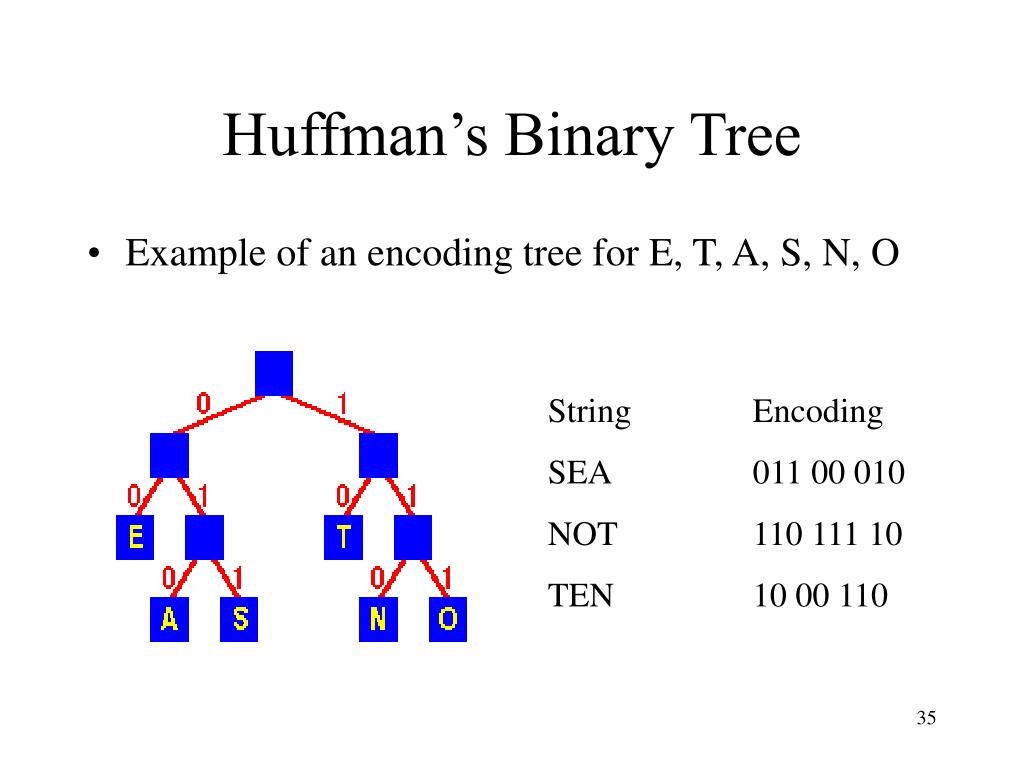 Huffman's Binary Tree

• Example of an encoding tree for E, T, A, S, N, O

0 1
0 1 0 1
E T
0 1 0 1
A S N O

| String | Encoding |
|---|---|
| SEA | 011 00 010 |
| NOT | 110 111 10 |
| TEN | 10 00 110 |

35